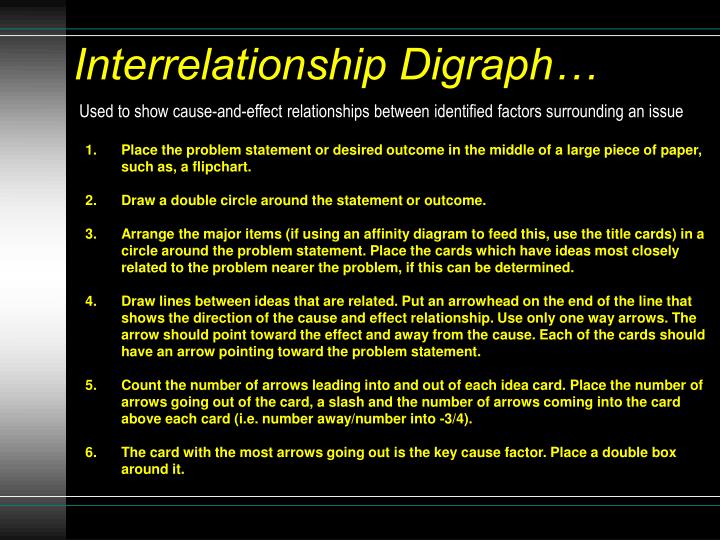 Interrelationship Digraph…

Used to show cause-and-effect relationships between identified factors surrounding an issue

1. Place the problem statement or desired outcome in the middle of a large piece of paper, such as, a flipchart.

2. Draw a double circle around the statement or outcome.

3. Arrange the major items (if using an affinity diagram to feed this, use the title cards) in a circle around the problem statement. Place the cards which have ideas most closely related to the problem nearer the problem, if this can be determined.

4. Draw lines between ideas that are related. Put an arrowhead on the end of the line that shows the direction of the cause and effect relationship. Use only one way arrows. The arrow should point toward the effect and away from the cause. Each of the cards should have an arrow pointing toward the problem statement.

5. Count the number of arrows leading into and out of each idea card. Place the number of arrows going out of the card, a slash and the number of arrows coming into the card above each card (i.e. number away/number into -3/4).

6. The card with the most arrows going out is the key cause factor. Place a double box around it.